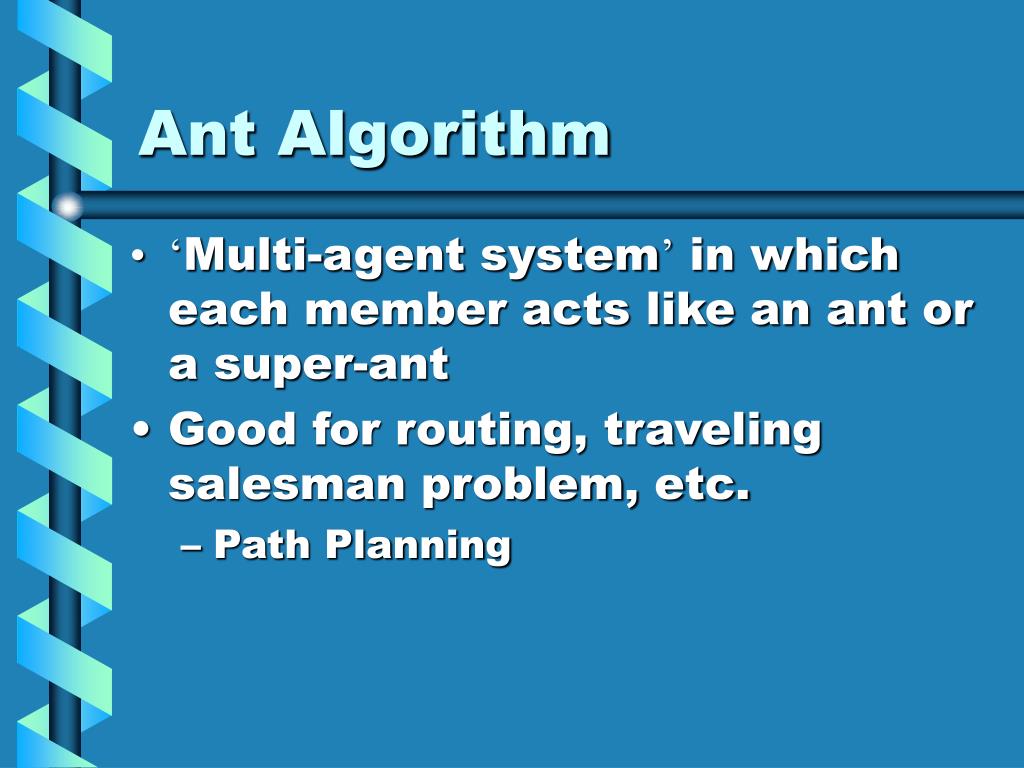 Ant Algorithm

• ‘Multi-agent system’ in which each member acts like an ant or a super-ant
• Good for routing, traveling salesman problem, etc.
– Path Planning